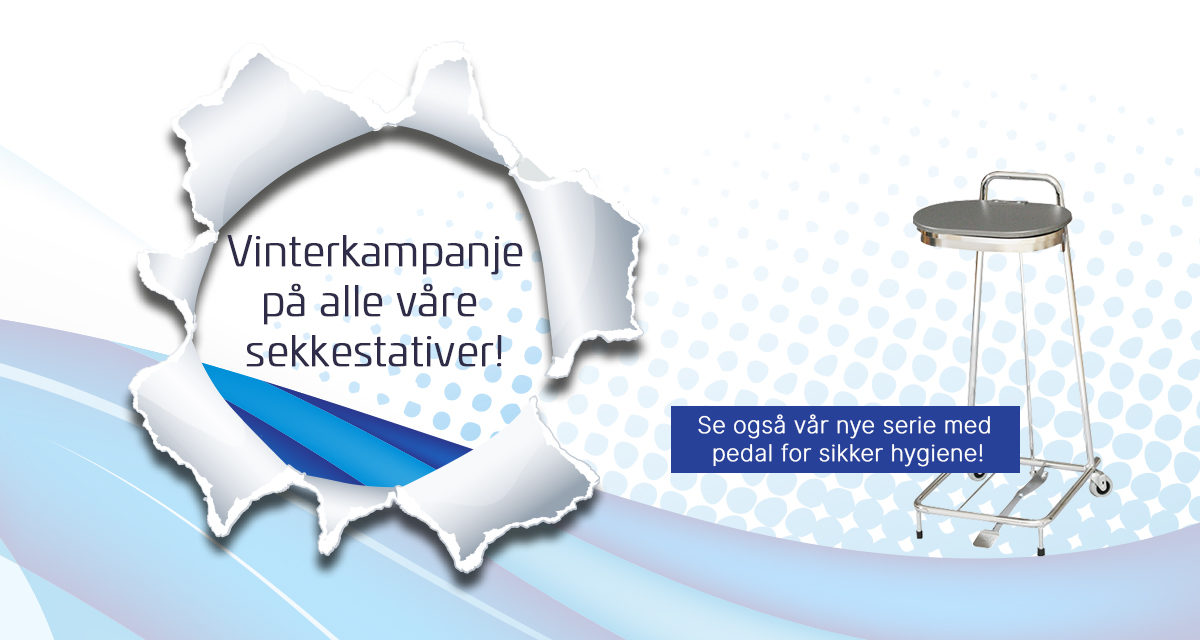 Vinterkampanje på alle våre sekkestativer!

Se også vår nye serie med pedal for sikker hygiene!